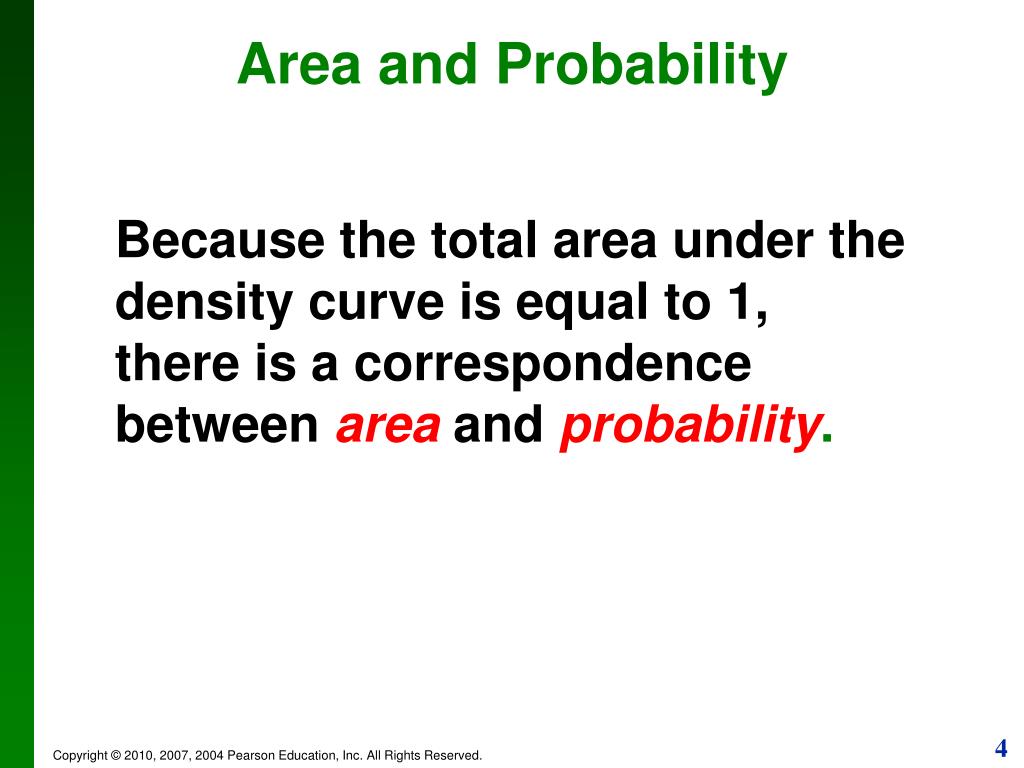 Area and Probability

Because the total area under the density curve is equal to 1, there is a correspondence between area and probability.

Copyright © 2010, 2007, 2004 Pearson Education, Inc. All Rights Reserved.

4